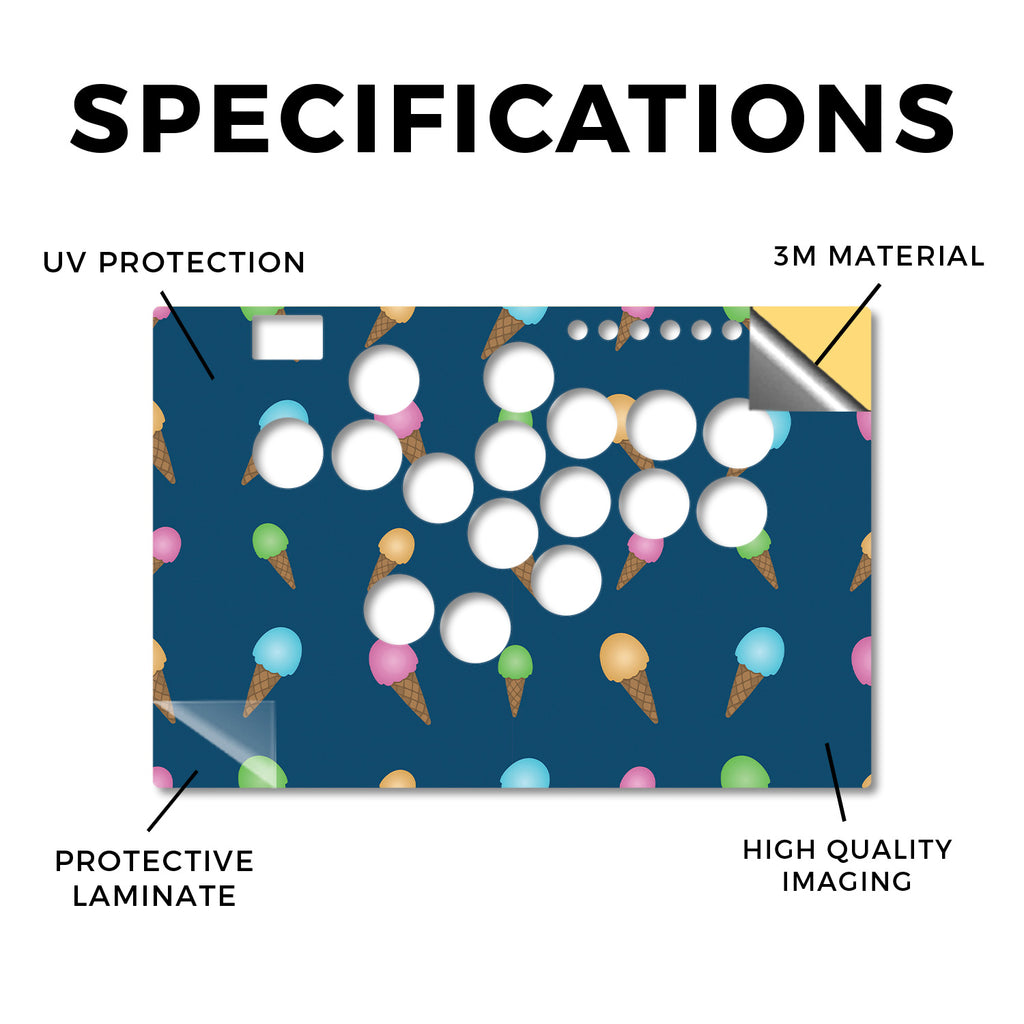 SPECIFICATIONS

UV PROTECTION

3M MATERIAL

PROTECTIVE LAMINATE

HIGH QUALITY IMAGING